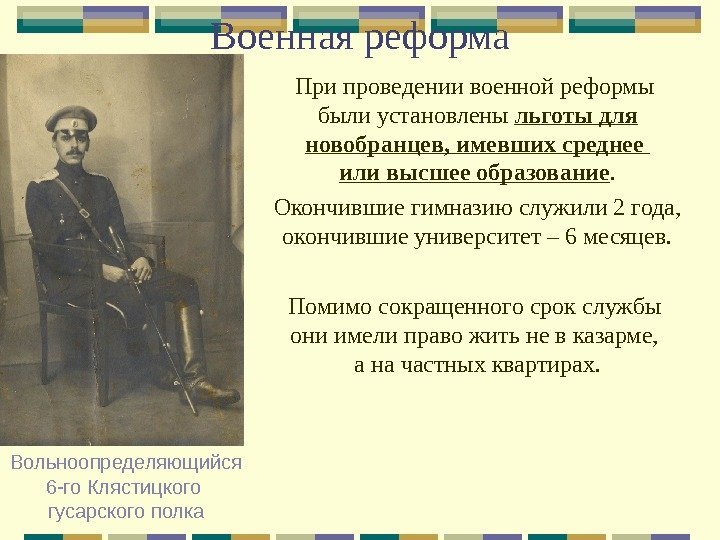 Военная реформа

При проведении военной реформы были установлены льготы для новобранцев, имевших среднее или высшее образование.

Окончившие гимназию служили 2 года, окончившие университет – 6 месяцев.

Помимо сокращенного срок службы они имели право жить не в казарме, а на частных квартирах.

Вольноопределяющийся 6-го Клястицкого гусарского полка